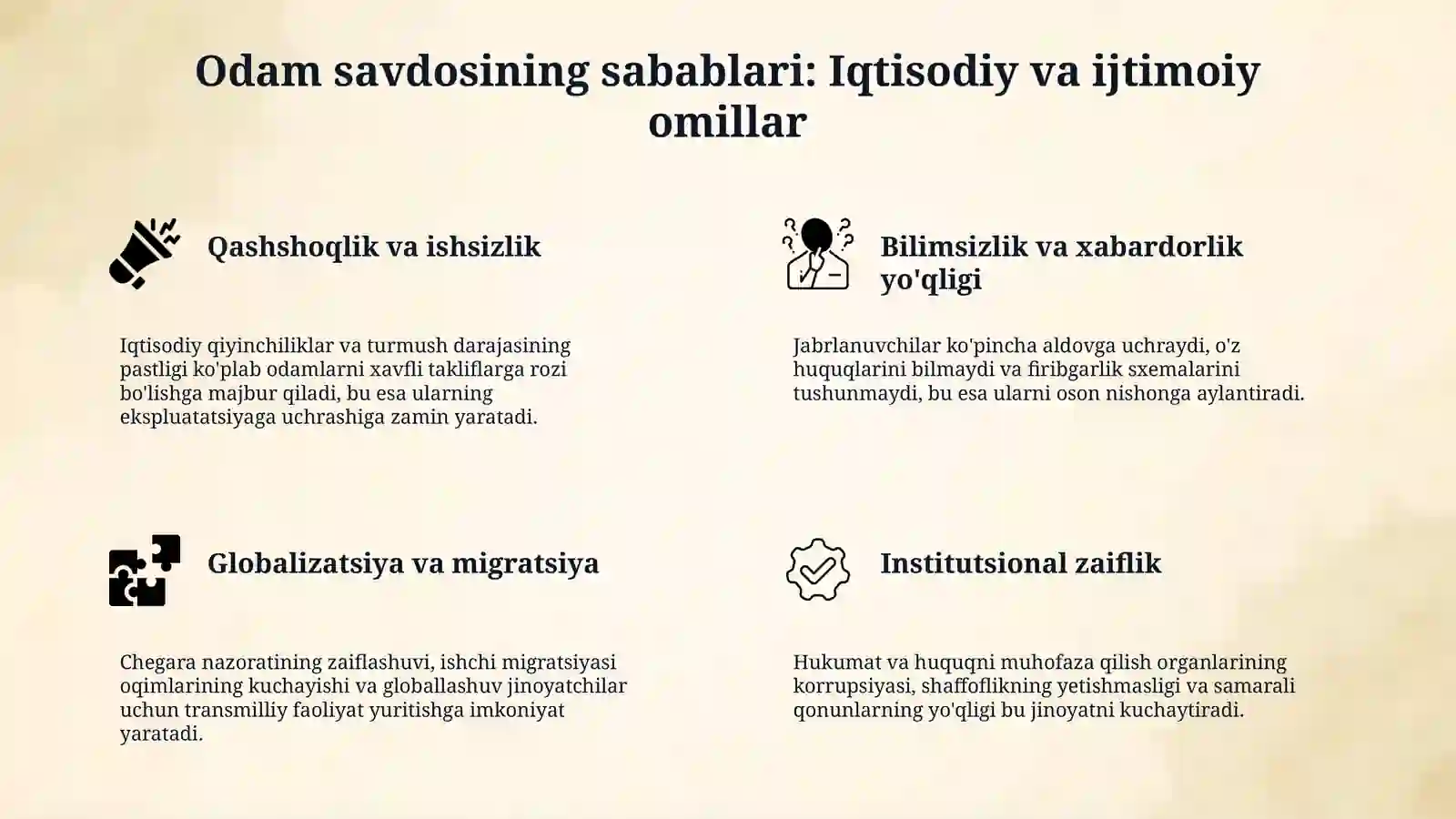 Odam savdosining sabablari: Iqtisodiy va ijtimoiy omillar

Qashshoqlik va ishsizlik

Iqtisodiy qiyinchiliklar va turmush darajasining pastligi ko'plab odamlarni xavfli takliflarga rozi bo'lishga majbur qiladi, bu esa ularning ekspluatatsiyaga uchrashiga zamin yaratadi.

Bilimsizlik va xabardorlik yo'qligi

Jabrlanuvchilar ko'pincha aldovga uchraydi, o'z huquqlarini bilmaydi va firibgarlik sxemalarini tushunmaydi, bu esa ularni oson nishonga aylantiradi.

Globalizatsiya va migratsiya

Chegara nazoratining zaiflashuvi, ishchi migratsiyasi oqimlarining kuchayishi va globallashuv jinoyatchilar uchun transmilliy faoliyat yuritishga imkoniyat yaratadi.

Institutsional zaiflik

Hukumat va huquqni muhofaza qilish organlarining korrupsiyasi, shaffoflikning yetishmasligi va samarali qonunlarning yo'qligi bu jinoyatni kuchaytiradi.